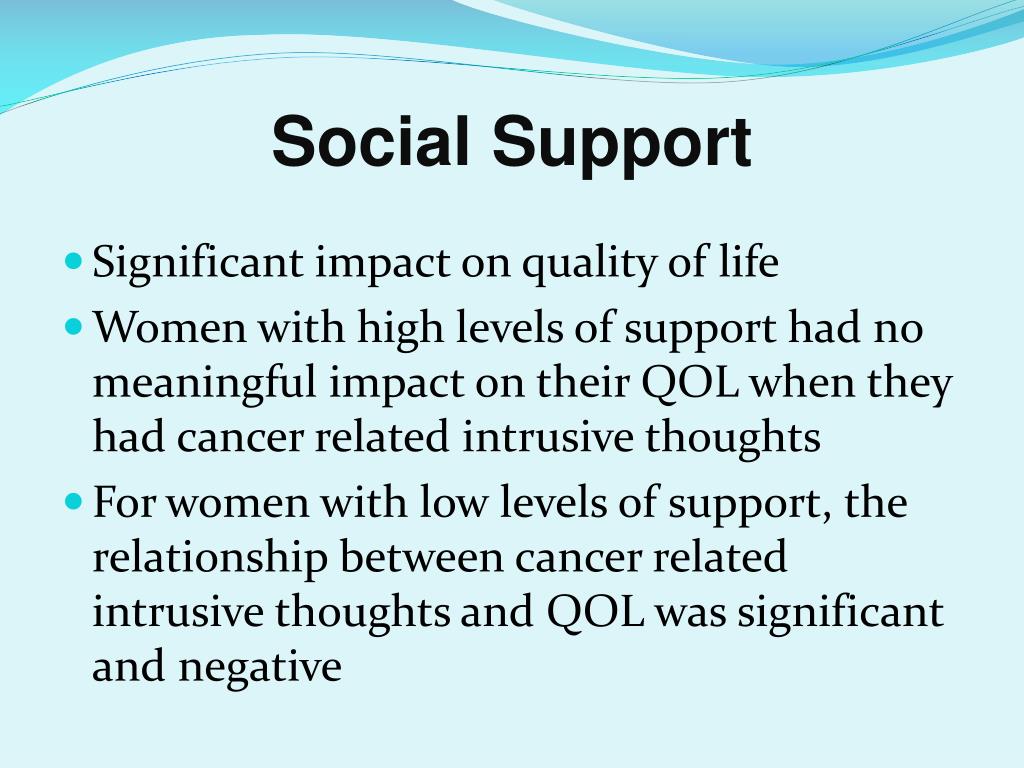 Social Support

- Significant impact on quality of life
- Women with high levels of support had no meaningful impact on their QOL when they had cancer related intrusive thoughts
- For women with low levels of support, the relationship between cancer related intrusive thoughts and QOL was significant and negative